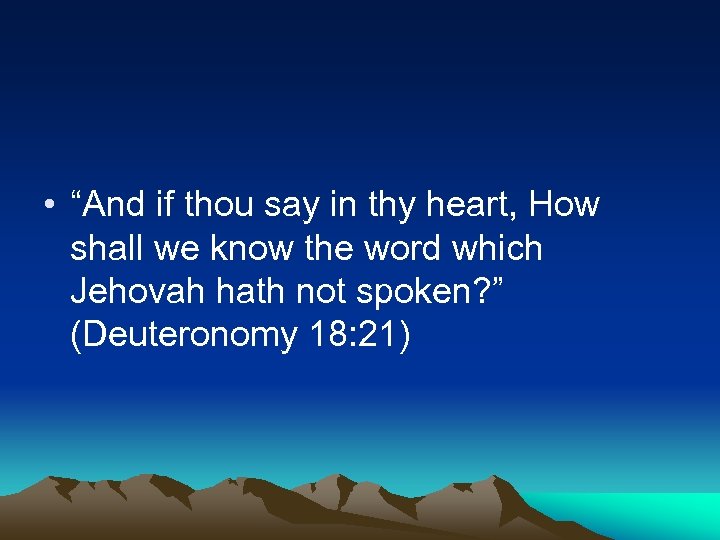 • “And if thou say in thy heart, How shall we know the word which Jehovah hath not spoken?” (Deuteronomy 18:21)